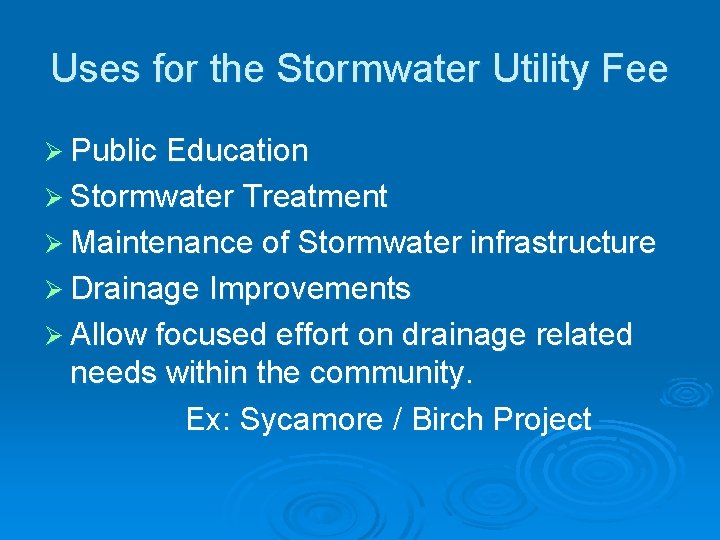 Uses for the Stormwater Utility Fee

➢ Public Education

➢ Stormwater Treatment

➢ Maintenance of Stormwater infrastructure

➢ Drainage Improvements

➢ Allow focused effort on drainage related needs within the community.

Ex: Sycamore / Birch Project